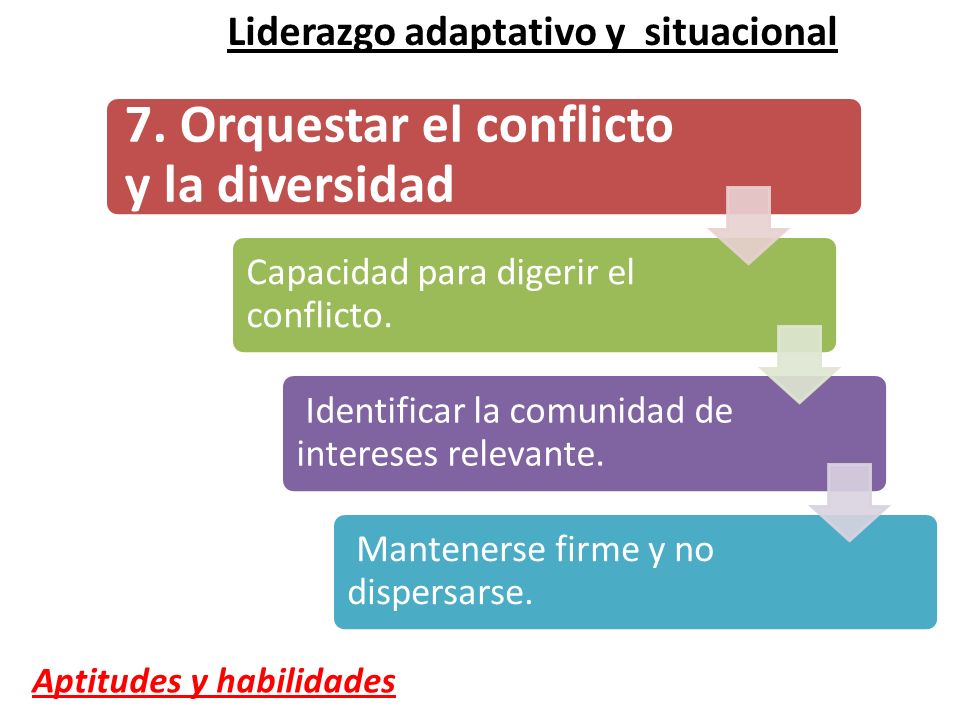 Liderazgo adaptativo y situacional

7. Orquestar el conflicto y la diversidad

Capacidad para digerir el conflicto.

Identificar la comunidad de intereses relevante.

Mantenerse firme y no dispersarse.

Aptitudes y habilidades